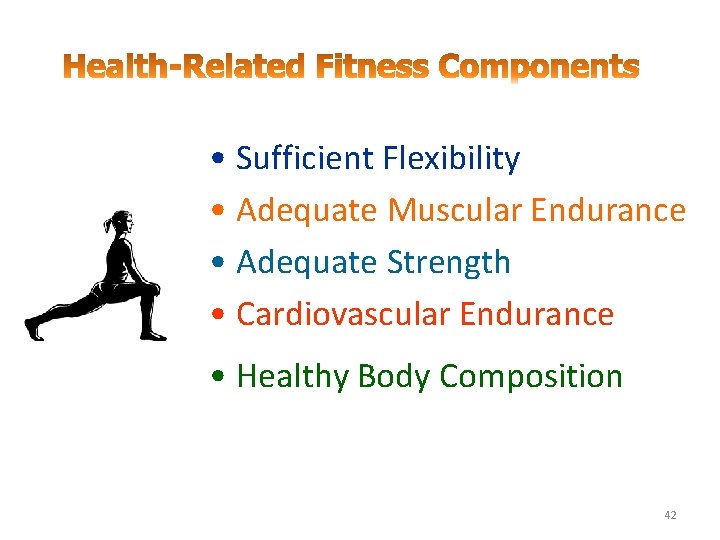 Health-Related Fitness Components

• Sufficient Flexibility
• Adequate Muscular Endurance
• Adequate Strength
• Cardiovascular Endurance
• Healthy Body Composition

42